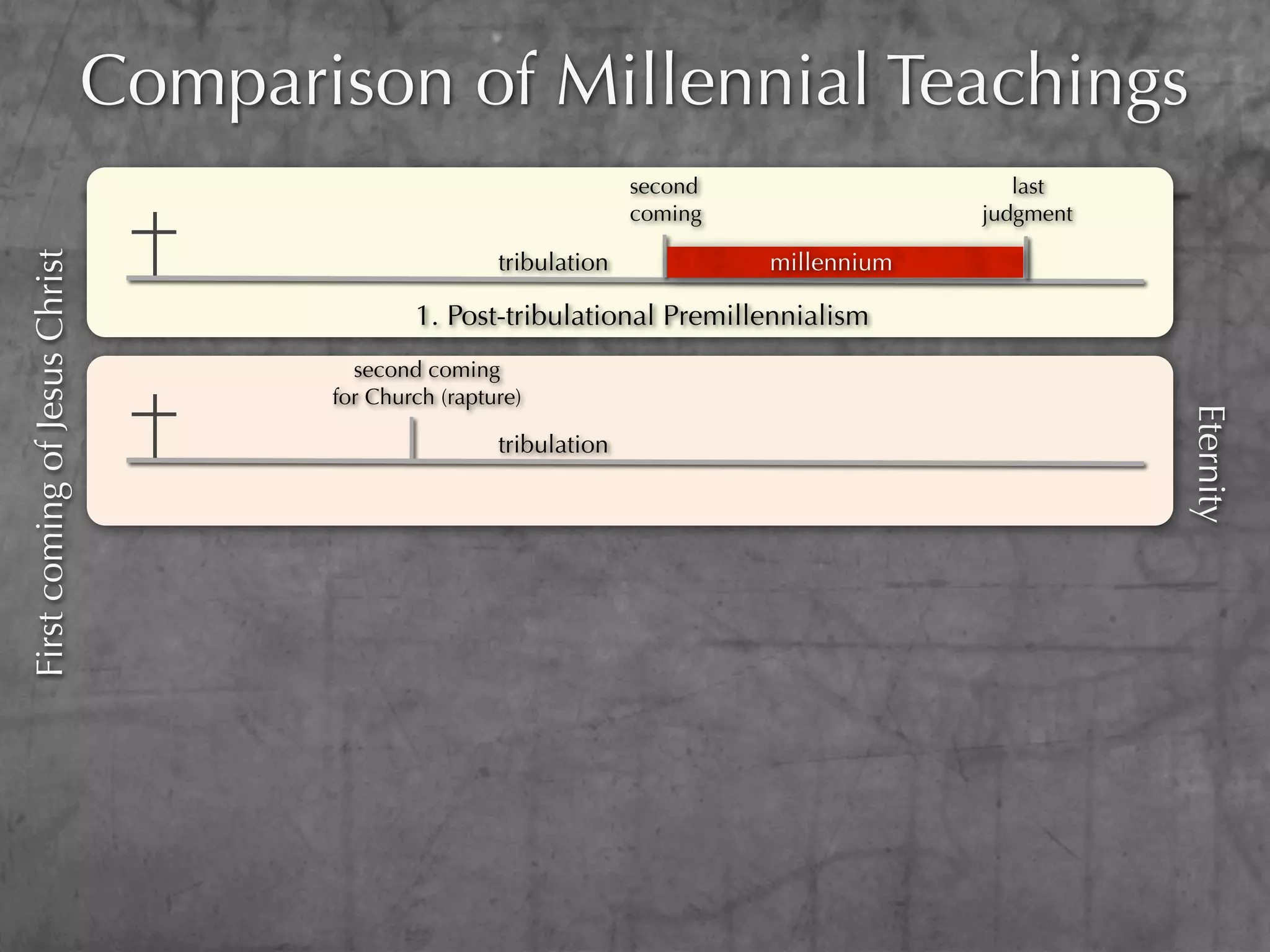 Comparison of Millennial Teachings

First coming of Jesus Christ

second coming

last judgment

tribulation

millennium

1. Post-tribulational Premillennialism

second coming for Church (rapture)

tribulation

Eternity